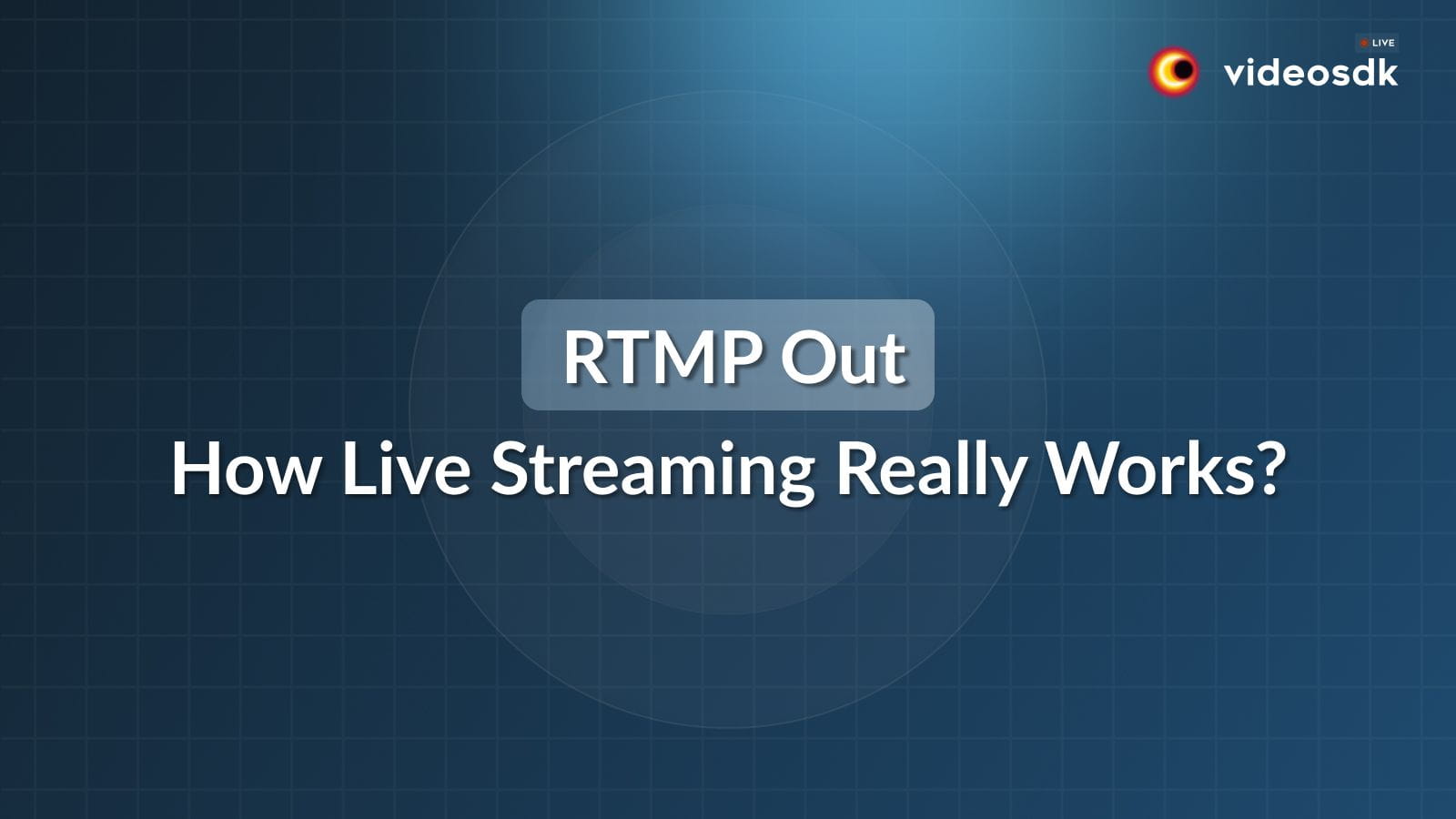 LIVE
videosdk

RTMP Out

How Live Streaming Really Works?